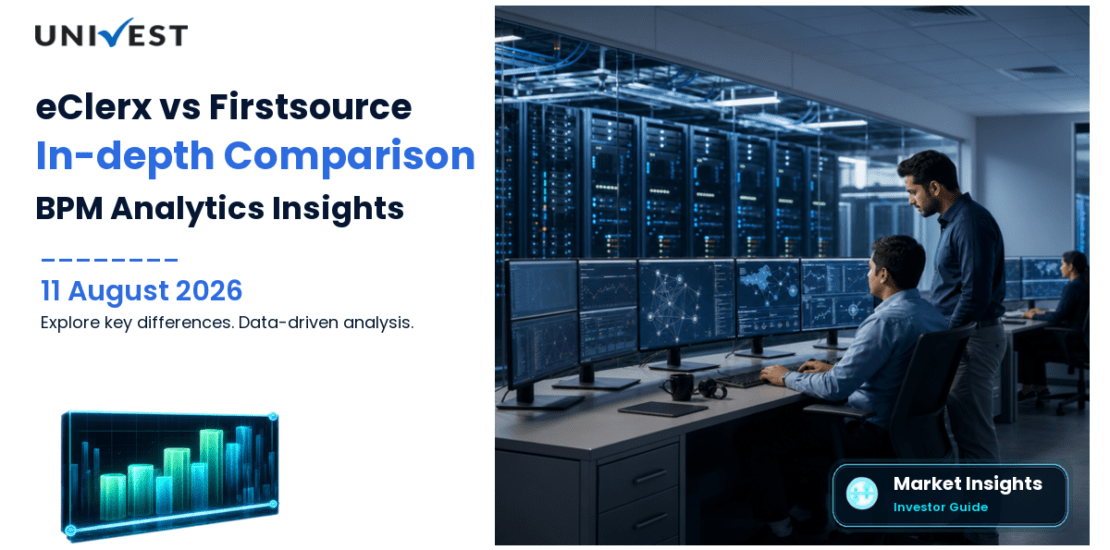 UNIVEST

eClerx vs Firstsource
In-depth Comparison
BPM Analytics Insights

11 August 2026
Explore key differences. Data-driven analysis.

Market Insights
Investor Guide